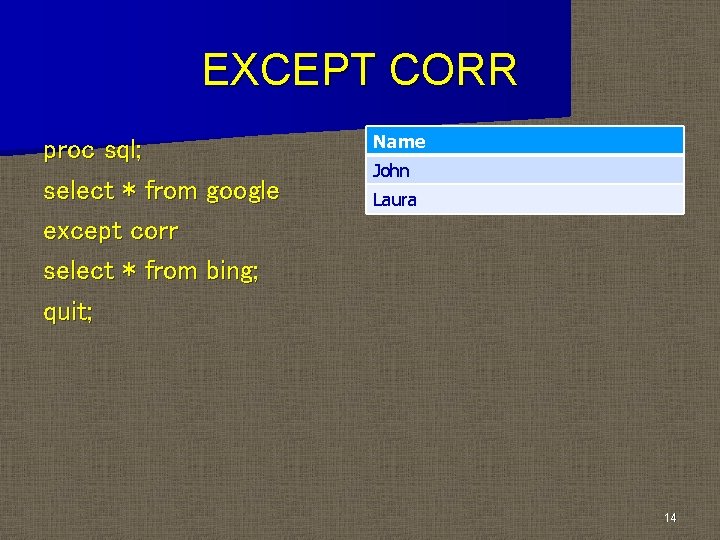 EXCEPT CORR

proc sql;
select * from google
except corr
select * from bing;
quit;

| Name |
|---|
| John |
| Laura |

14